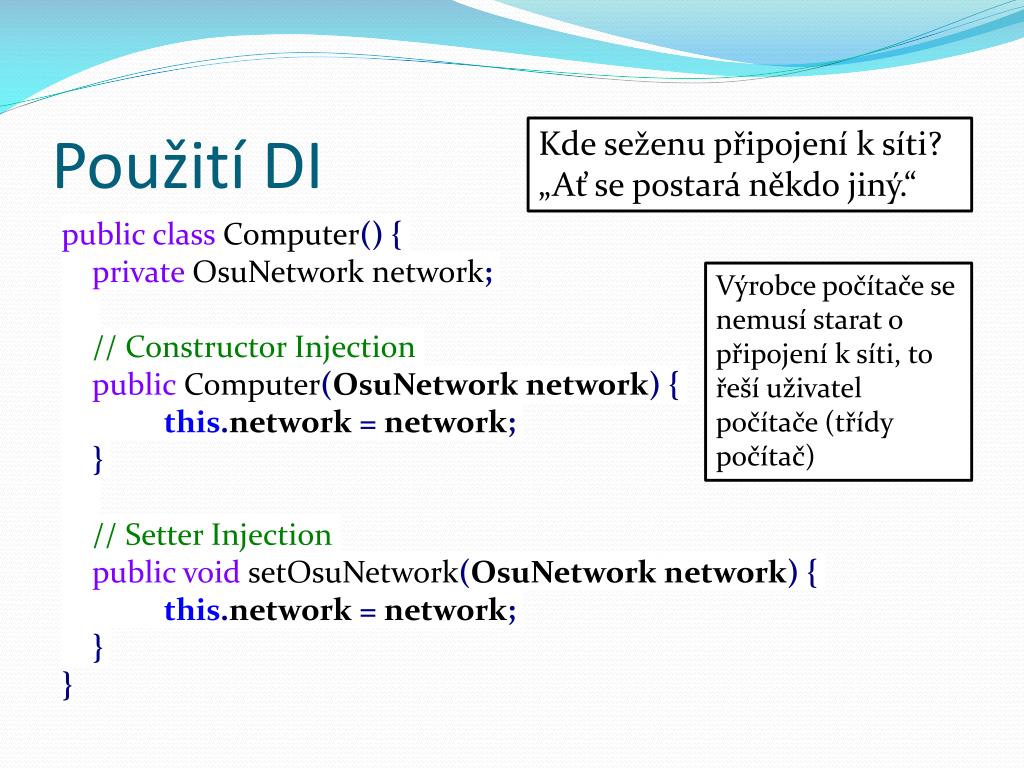 Použití DI

Kde seženu připojení k síti?
„Ať se postará někdo jiný.“

public class Computer() {
private OsuNetwork network;

// Constructor Injection
public Computer(OsuNetwork network) {
this.network = network;
}

// Setter Injection
public void setOsuNetwork(OsuNetwork network) {
this.network = network;
}
}

Výrobce počítače se nemusí starat o připojení k síti, to řeší uživatel počítače (třídy počítač)